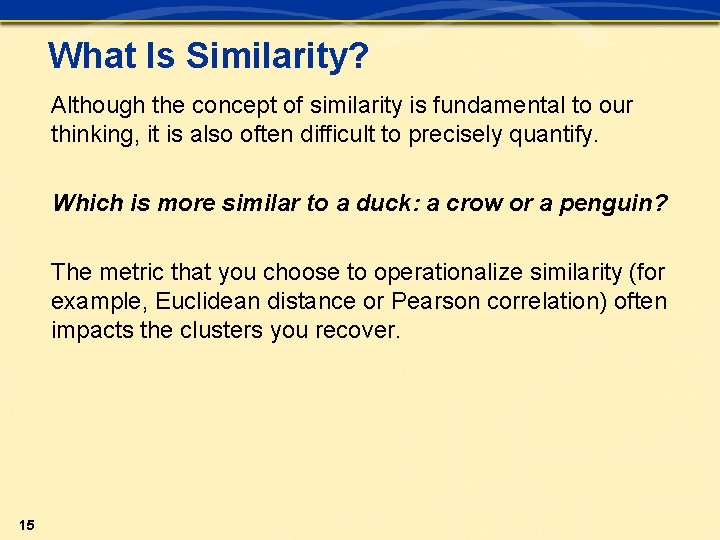 What Is Similarity?

Although the concept of similarity is fundamental to our thinking, it is also often difficult to precisely quantify.

Which is more similar to a duck: a crow or a penguin?

The metric that you choose to operationalize similarity (for example, Euclidean distance or Pearson correlation) often impacts the clusters you recover.

15